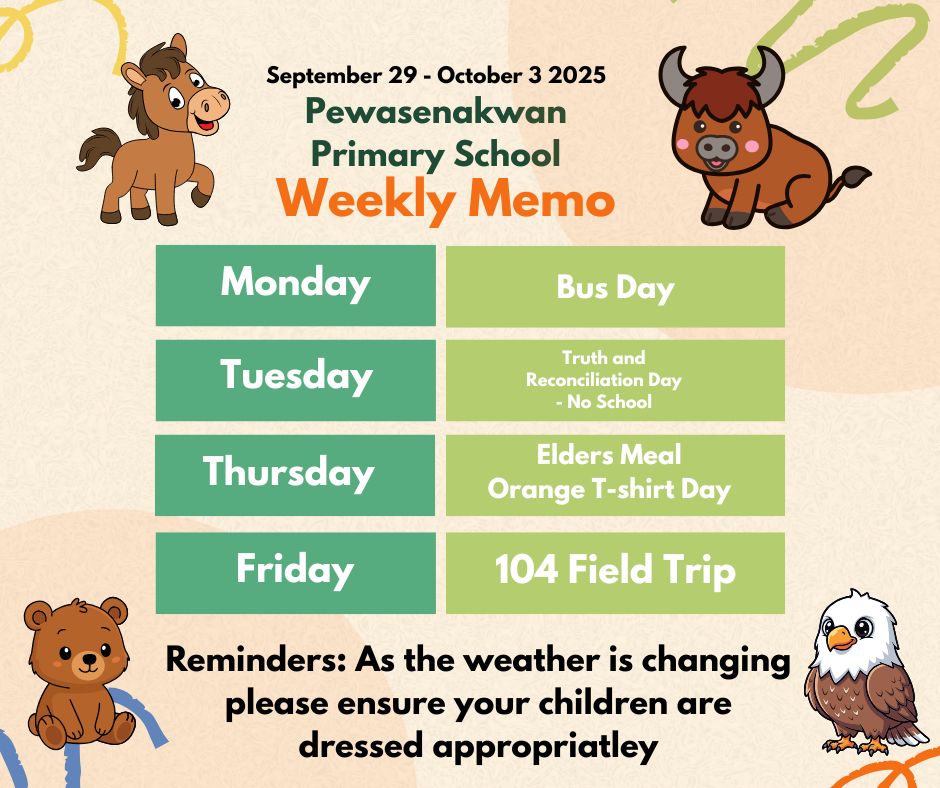 September 29 - October 3 2025
Pewasenakwan
Primary School
Weekly Memo

| Monday | Bus Day |
|---|---|
| Tuesday | Truth and Reconciliation Day - No School |
| Thursday | Elders Meal Orange T-shirt Day |
| Friday | 104 Field Trip |

Reminders: As the weather is changing please ensure your children are dressed appropriatley